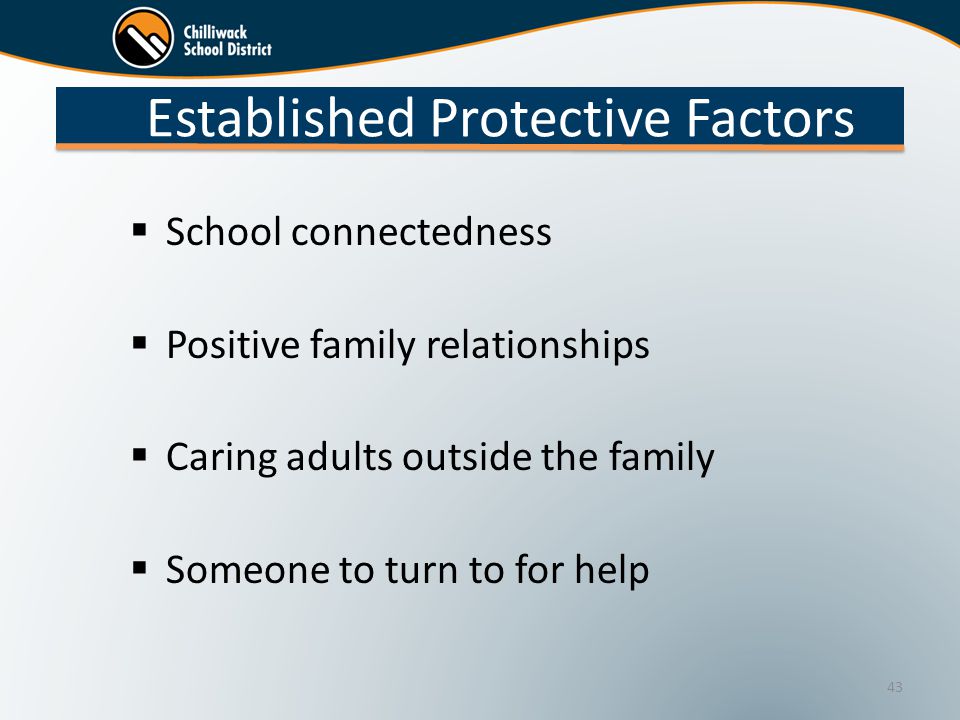 Chilliwack School District

Established Protective Factors

▪ School connectedness

▪ Positive family relationships

▪ Caring adults outside the family

▪ Someone to turn to for help

43